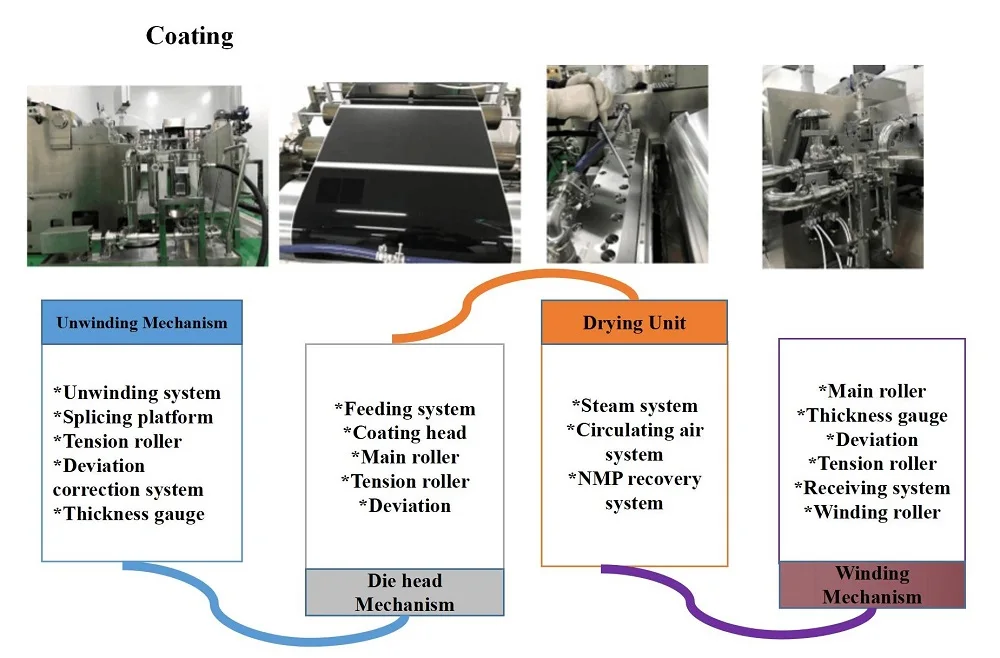 Coating

Unwinding Mechanism

*Unwinding system
*Splicing platform
*Tension roller
*Deviation correction system
*Thickness gauge

*Feeding system
*Coating head
*Main roller
*Tension roller
*Deviation

Die head Mechanism

Drying Unit

*Steam system
*Circulating air system
*NMP recovery system

*Main roller
*Thickness gauge
*Deviation
*Tension roller
*Receiving system
*Winding roller

Winding Mechanism